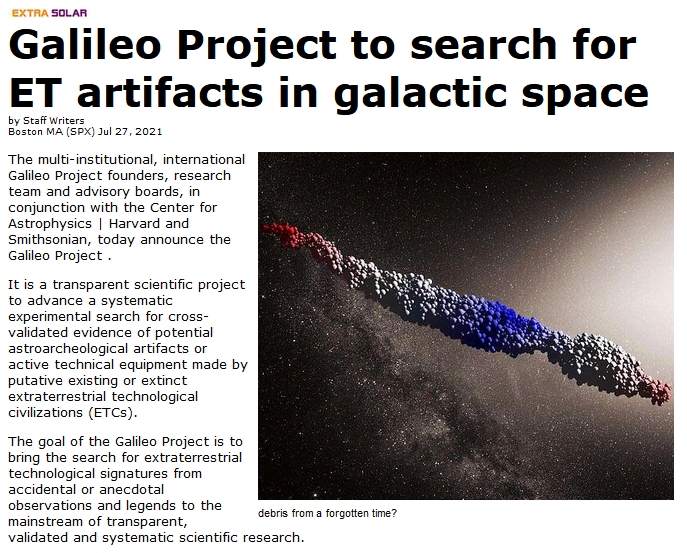 EXTRA SOLAR

Galileo Project to search for ET artifacts in galactic space

by Staff Writers
Boston MA (SPX) Jul 27, 2021

The multi-institutional, international Galileo Project founders, research team and advisory boards, in conjunction with the Center for Astrophysics | Harvard and Smithsonian, today announce the Galileo Project .

It is a transparent scientific project to advance a systematic experimental search for cross-validated evidence of potential astroarcheological artifacts or active technical equipment made by putative existing or extinct extraterrestrial technological civilizations (ETCs).

The goal of the Galileo Project is to bring the search for extraterrestrial technological signatures from accidental or anecdotal observations and legends to the mainstream of transparent, validated and systematic scientific research.

debris from a forgotten time?